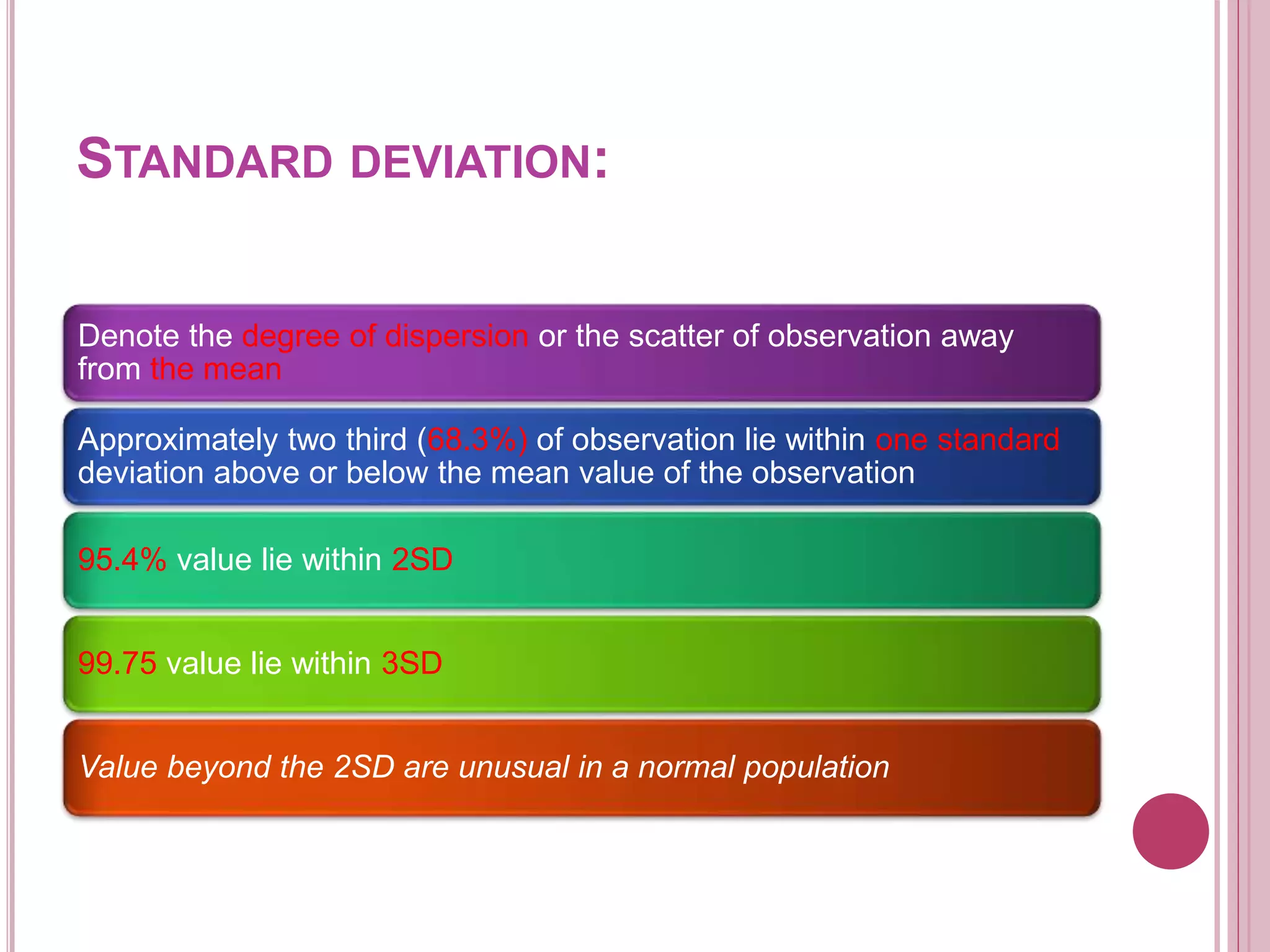 STANDARD DEVIATION:

Denote the degree of dispersion or the scatter of observation away from the mean

Approximately two third (68.3%) of observation lie within one standard deviation above or below the mean value of the observation

95.4% value lie within 2SD

99.75 value lie within 3SD

Value beyond the 2SD are unusual in a normal population